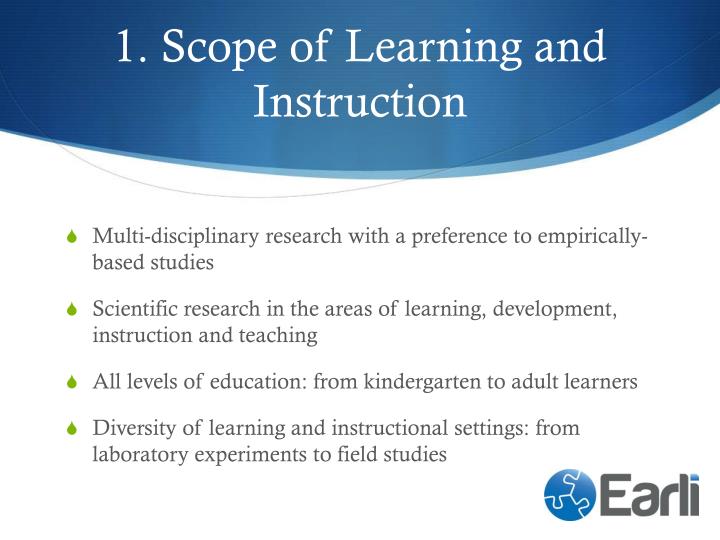 1. Scope of Learning and Instruction

Multi-disciplinary research with a preference to empirically-based studies

Scientific research in the areas of learning, development, instruction and teaching

All levels of education: from kindergarten to adult learners

Diversity of learning and instructional settings: from laboratory experiments to field studies

Earli